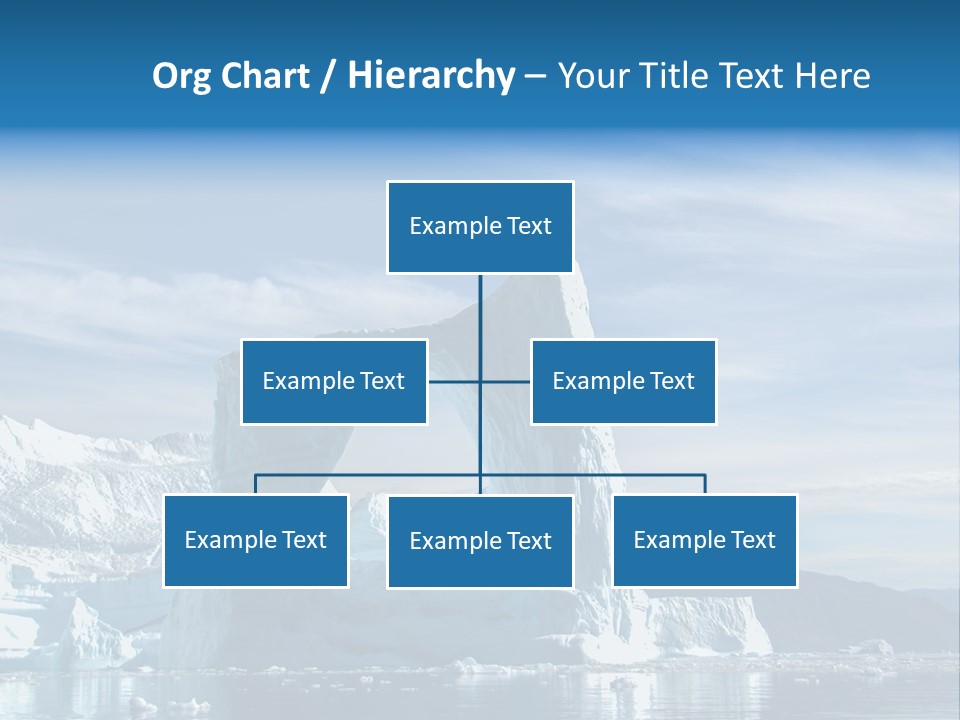 Org Chart / Hierarchy – Your Title Text Here

Example Text

Example Text

Example Text

Example Text

Example Text

Example Text